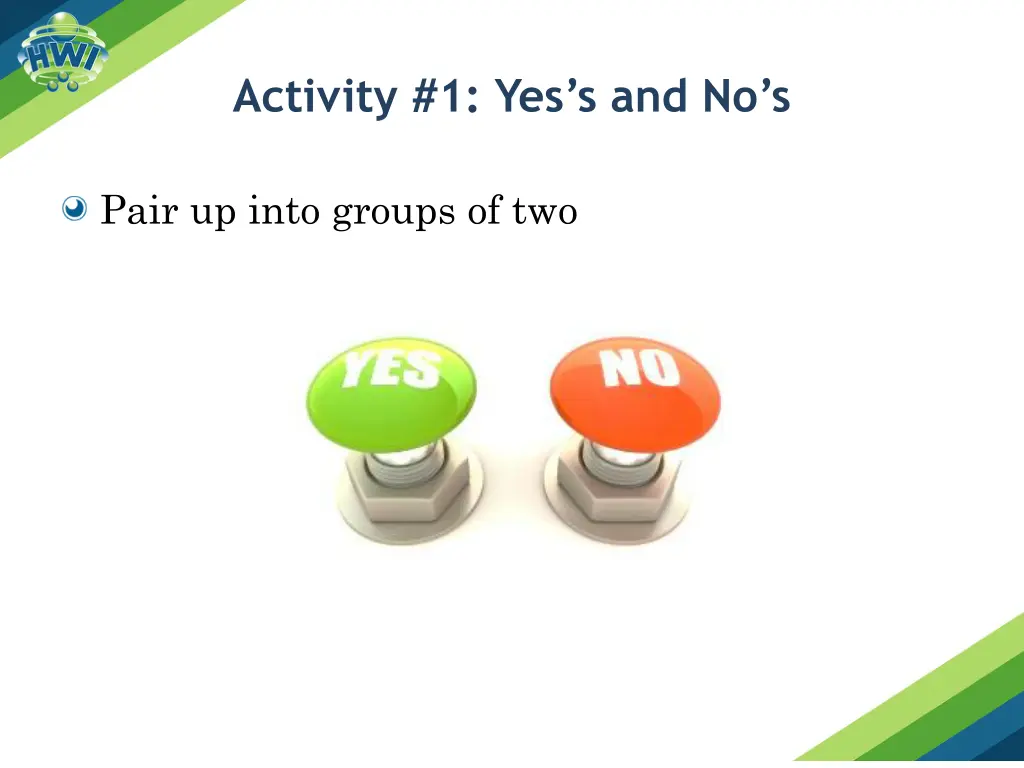 HWI

Activity #1: Yes's and No's

Pair up into groups of two

YES

NO